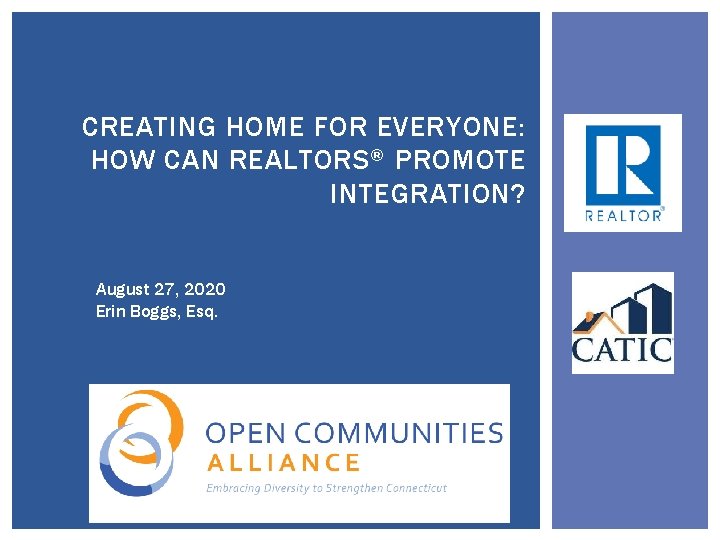 CREATING HOME FOR EVERYONE: HOW CAN REALTORS® PROMOTE INTEGRATION?

August 27, 2020
Erin Boggs, Esq.

OPEN COMMUNITIES ALLIANCE
Embracing Diversity to Strengthen Connecticut

R
REALTOR®

CATIC